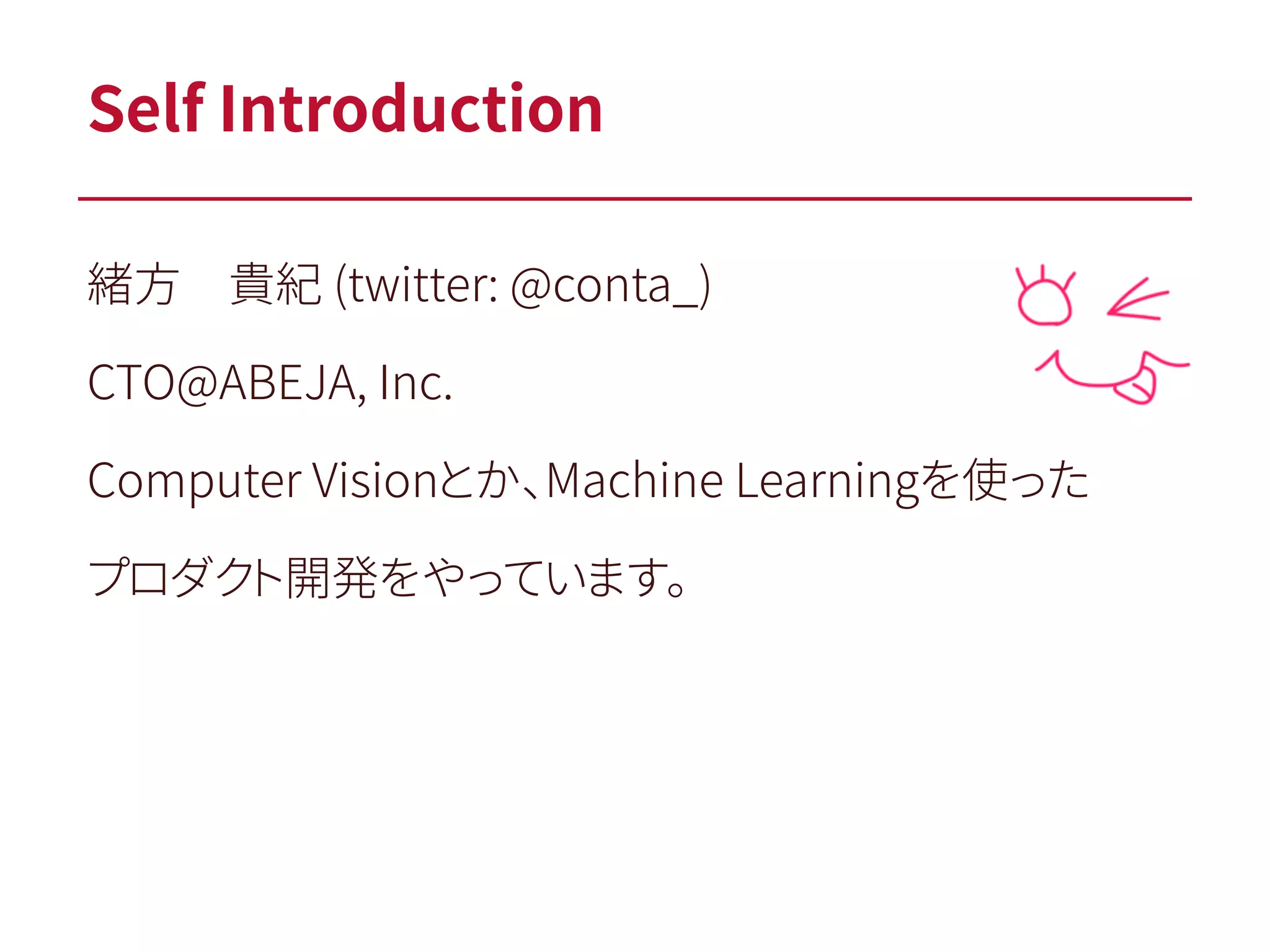 Self Introduction

緒方　貴紀 (twitter: @conta_)

CTO@ABEJA, Inc.

Computer Visionとか、Machine Learningを使った

プロダクト開発をやっています。